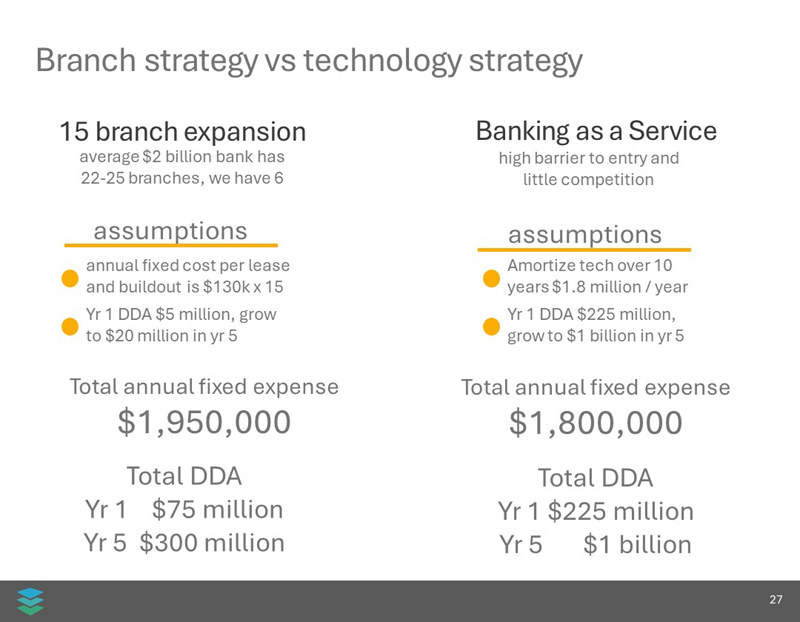 Branch strategy vs technology strategy

15 branch expansion
average \$2 billion bank has 22-25 branches, we have 6

assumptions

annual fixed cost per lease and buildout is \$130k x 15

Yr 1 DDA \$5 million, grow to \$20 million in yr 5

Total annual fixed expense
\$1,950,000

Total DDA
Yr 1 \$75 million
Yr 5 \$300 million

Banking as a Service
high barrier to entry and little competition

assumptions

Amortize tech over 10 years \$1.8 million / year

Yr 1 DDA \$225 million, grow to \$1 billion in yr 5

Total annual fixed expense
\$1,800,000

Total DDA
Yr 1 \$225 million
Yr 5 \$1 billion

27